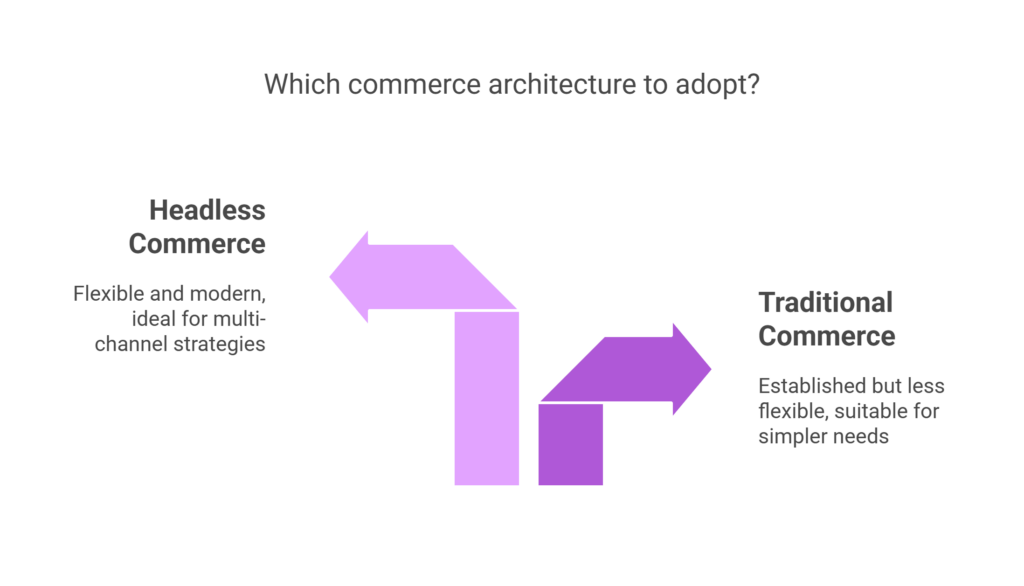 Which commerce architecture to adopt?

Headless Commerce

Flexible and modern, ideal for multi-channel strategies

Traditional Commerce

Established but less flexible, suitable for simpler needs